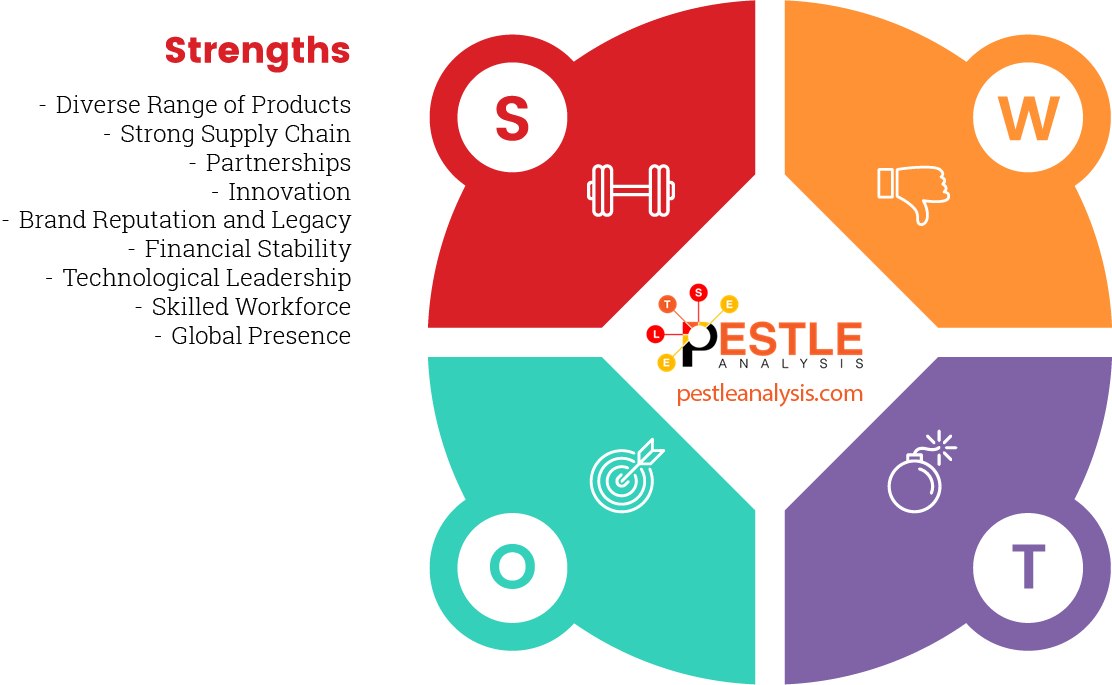 Strengths

- Diverse Range of Products
- Strong Supply Chain
- Partnerships
- Innovation
- Brand Reputation and Legacy
- Financial Stability
- Technological Leadership
- Skilled Workforce
- Global Presence

S

W

T S E
L
E
PESTLE
ANALYSIS
pestleanalysis.com

O

T